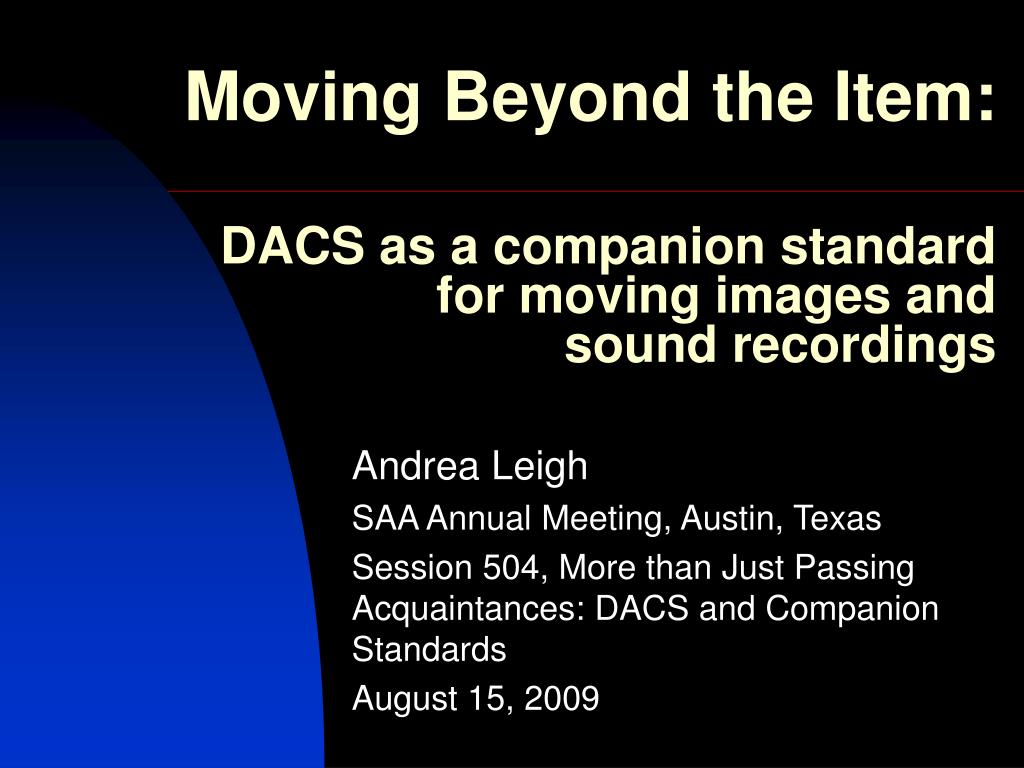 Moving Beyond the Item:

DACS as a companion standard for moving images and sound recordings

Andrea Leigh

SAA Annual Meeting, Austin, Texas

Session 504, More than Just Passing Acquaintances: DACS and Companion Standards

August 15, 2009